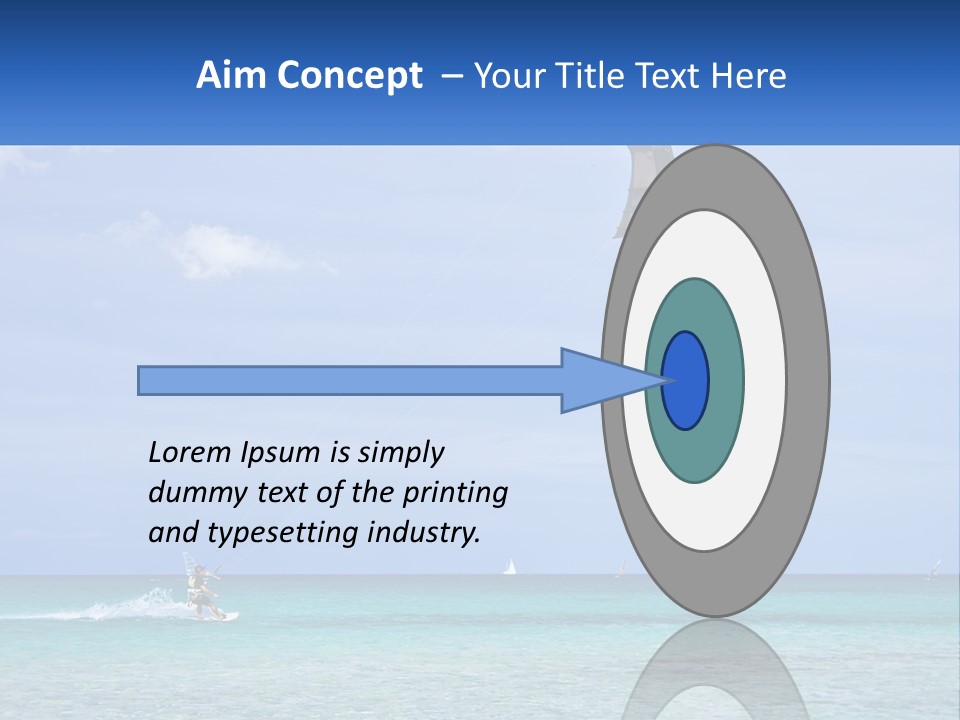 Aim Concept – Your Title Text Here

Lorem Ipsum is simply dummy text of the printing and typesetting industry.